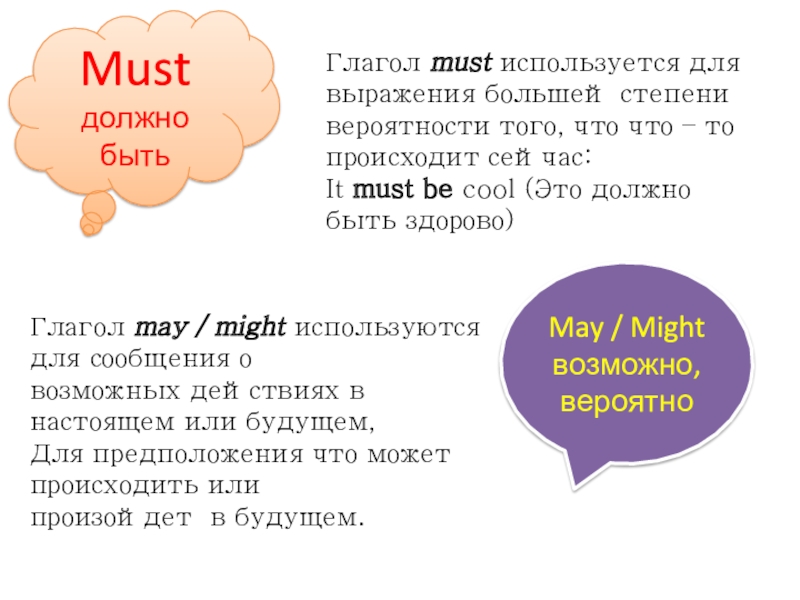 Must
должно
быть

Глагол must используется для выражения большей степени вероятности того, что что – то происходит сей час:
It must be cool (Это должно быть здорово)

Глагол may / might используются для сообщения о возможных дей ствиях в настоящем или будущем,
Для предположения что может происходить или произой дет в будущем.

May / Might
возможно,
вероятно